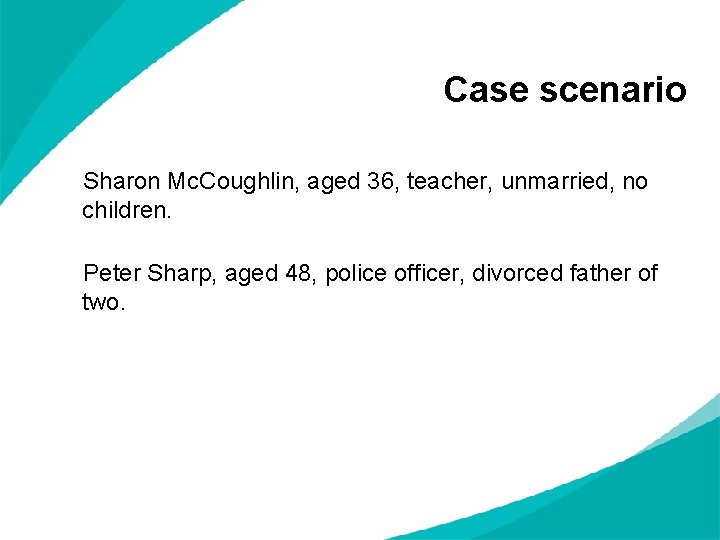 Case scenario

Sharon McCoughlin, aged 36, teacher, unmarried, no children.

Peter Sharp, aged 48, police officer, divorced father of two.